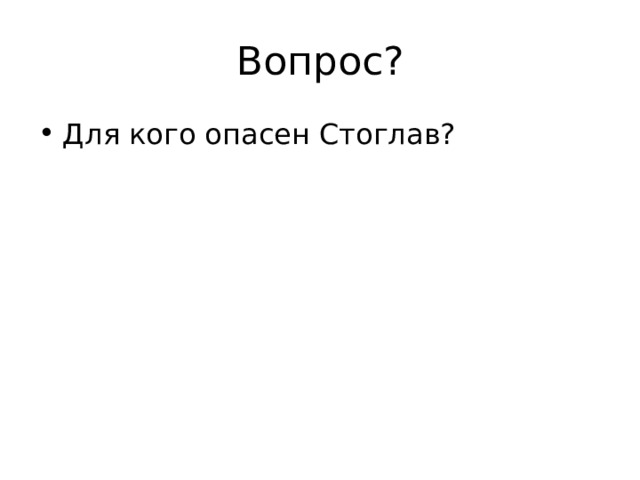 Вопрос?

• Для кого опасен Стоглав?